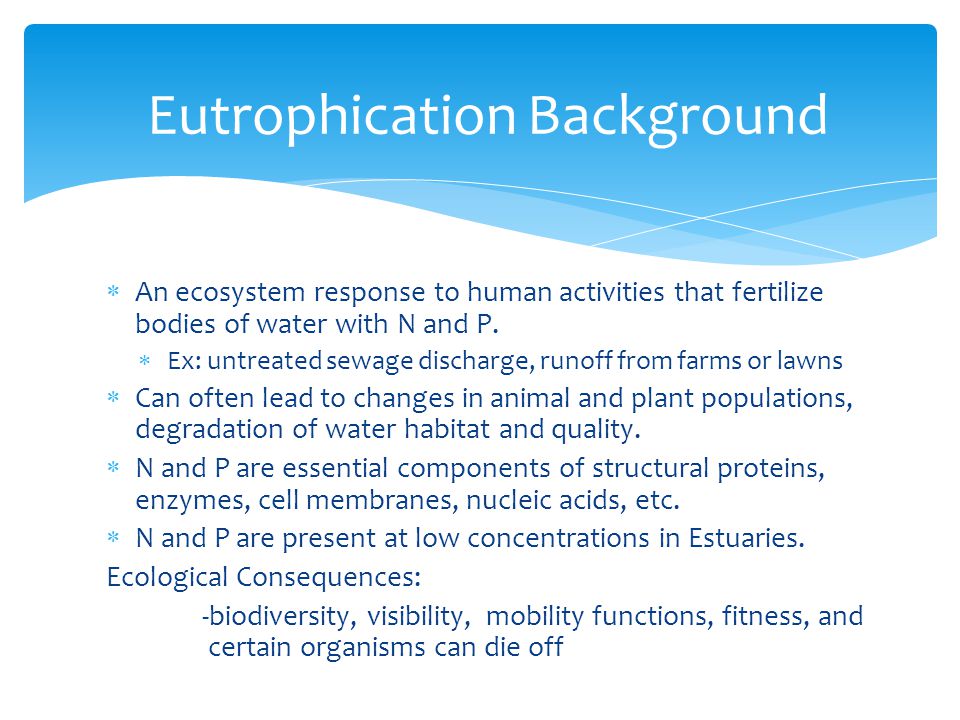 Eutrophication Background

* An ecosystem response to human activities that fertilize bodies of water with N and P.
  * Ex: untreated sewage discharge, runoff from farms or lawns
* Can often lead to changes in animal and plant populations, degradation of water habitat and quality.
* N and P are essential components of structural proteins, enzymes, cell membranes, nucleic acids, etc.
* N and P are present at low concentrations in Estuaries.

Ecological Consequences:

-biodiversity, visibility, mobility functions, fitness, and certain organisms can die off